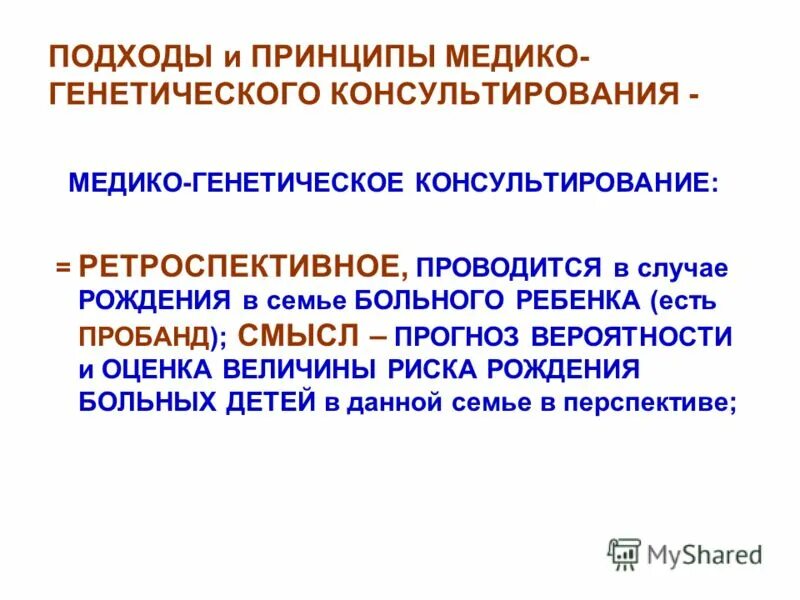 ПОДХОДЫ и ПРИНЦИПЫ МЕДИКО-ГЕНЕТИЧЕСКОГО КОНСУЛЬТИРОВАНИЯ -

МЕДИКО-ГЕНЕТИЧЕСКОЕ КОНСУЛЬТИРОВАНИЕ:

= РЕТРОСПЕКТИВНОЕ, ПРОВОДИТСЯ в случае РОЖДЕНИЯ в семье БОЛЬНОГО РЕБЕНКА (есть ПРОБАНД); СМЫСЛ – ПРОГНОЗ ВЕРОЯТНОСТИ и ОЦЕНКА ВЕЛИЧИНЫ РИСКА РОЖДЕНИЯ БОЛЬНЫХ ДЕТЕЙ в данной семье в перспективе;

MyShared